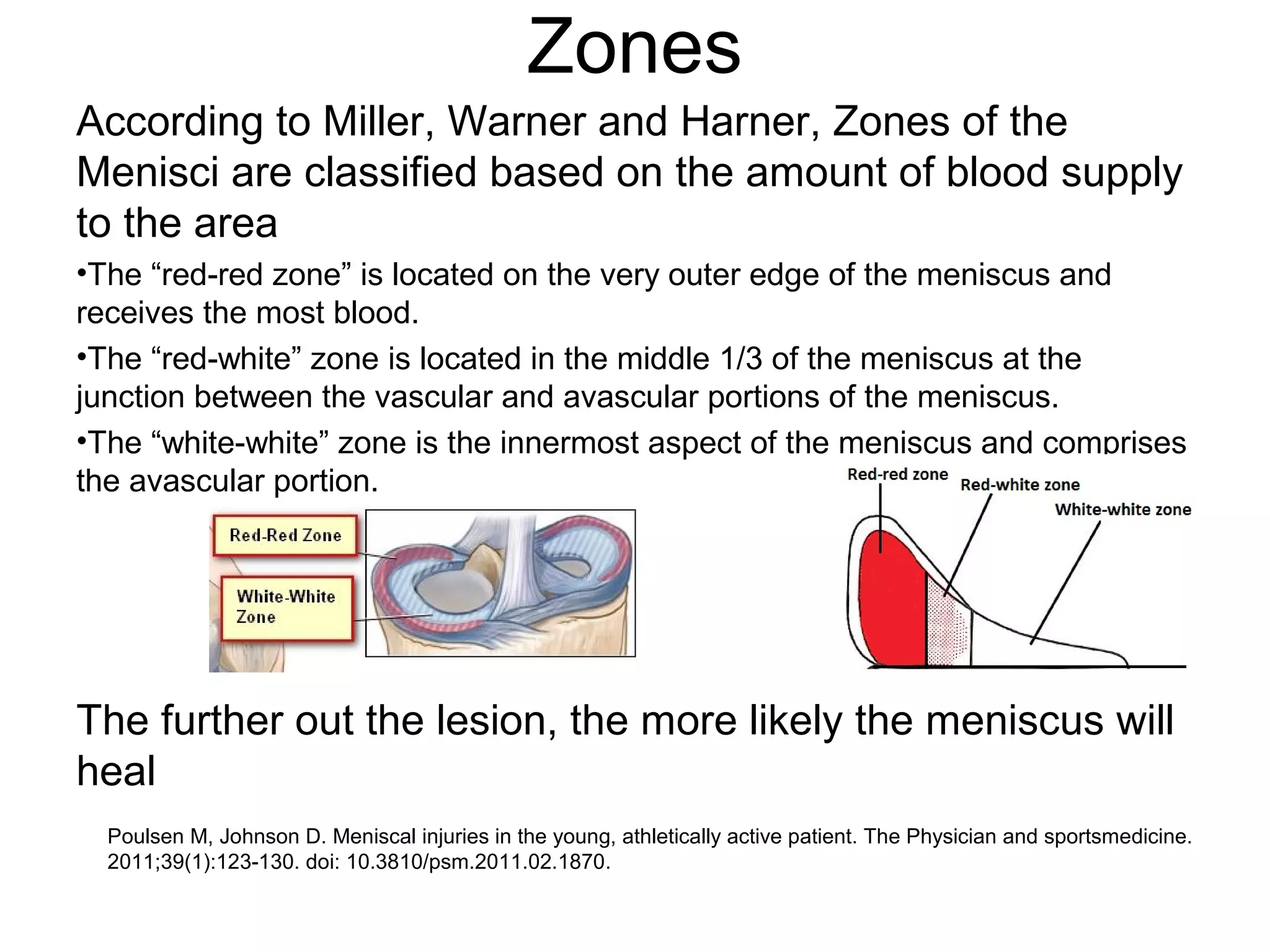 Zones

According to Miller, Warner and Harner, Zones of the Menisci are classified based on the amount of blood supply to the area

•The “red-red zone” is located on the very outer edge of the meniscus and receives the most blood.

•The “red-white” zone is located in the middle 1/3 of the meniscus at the junction between the vascular and avascular portions of the meniscus.

•The “white-white” zone is the innermost aspect of the meniscus and comprises the avascular portion.

Red-Red Zone

White-White Zone

Red-red zone

Red-white zone

White-white zone

The further out the lesion, the more likely the meniscus will heal

Poulsen M, Johnson D. Meniscal injuries in the young, athletically active patient. The Physician and sportsmedicine. 2011;39(1):123-130. doi: 10.3810/psm.2011.02.1870.